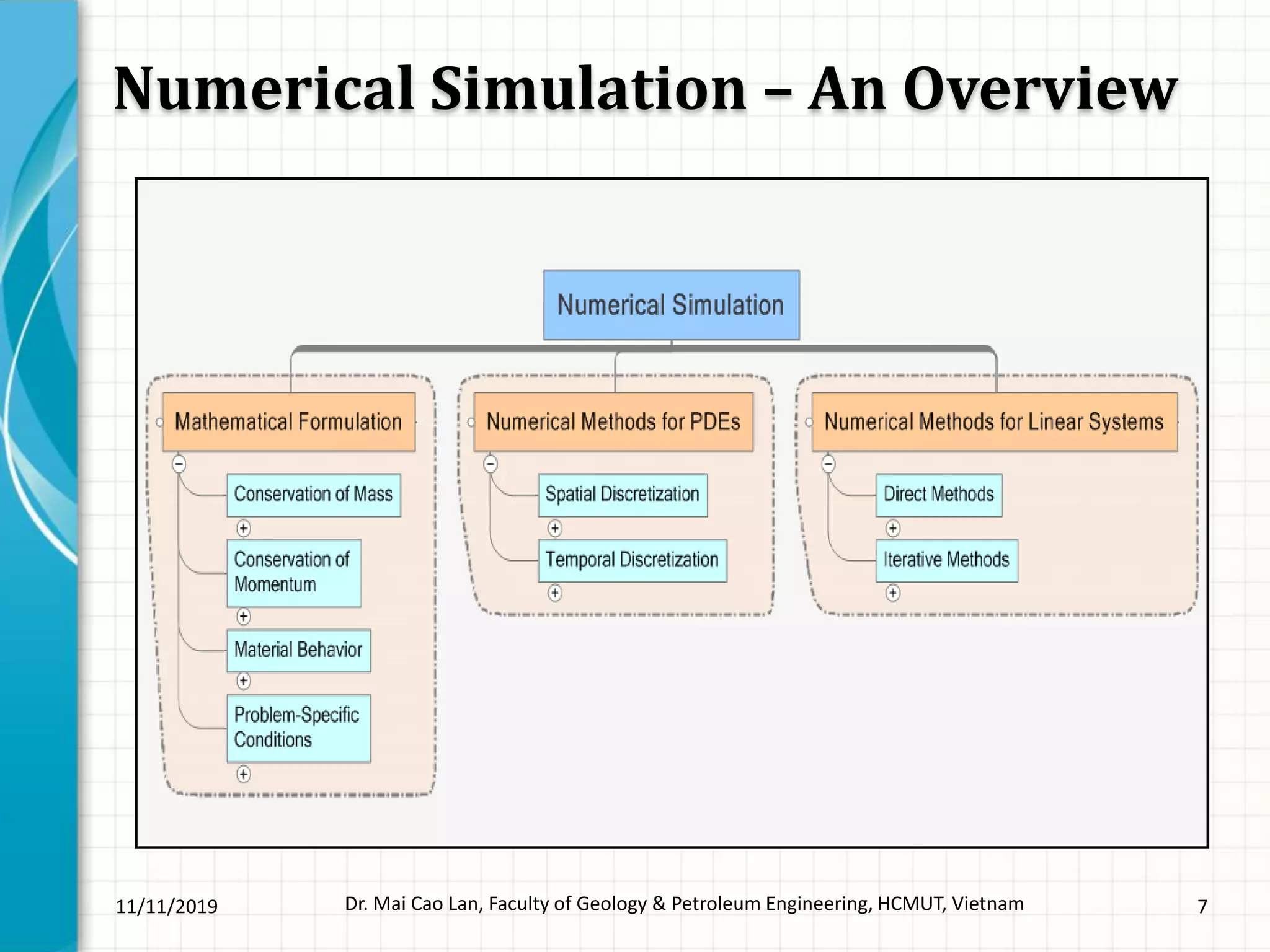 Numerical Simulation – An Overview

Numerical Simulation

Mathematical Formulation

Conservation of Mass

Conservation of Momentum

Material Behavior

Problem-Specific Conditions

Numerical Methods for PDEs

Spatial Discretization

Temporal Discretization

Numerical Methods for Linear Systems

Direct Methods

Iterative Methods

11/11/2019

Dr. Mai Cao Lan, Faculty of Geology & Petroleum Engineering, HCMUT, Vietnam

7